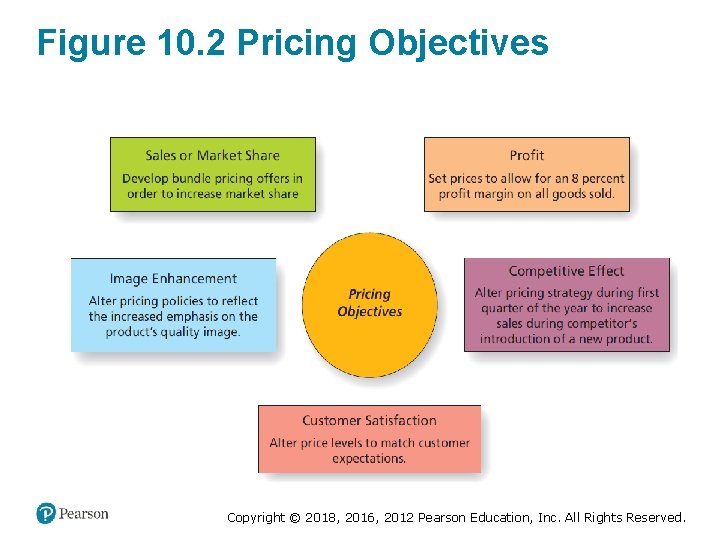 Figure 10.2 Pricing Objectives

Sales or Market Share
Develop bundle pricing offers in order to increase market share

Profit
Set prices to allow for an 8 percent profit margin on all goods sold.

Image Enhancement
Alter pricing policies to reflect the increased emphasis on the product's quality image.

Pricing Objectives

Competitive Effect
Alter pricing strategy during first quarter of the year to increase sales during competitor's introduction of a new product.

Customer Satisfaction
Alter price levels to match customer expectations.

Pearson

Copyright © 2018, 2016, 2012 Pearson Education, Inc. All Rights Reserved.